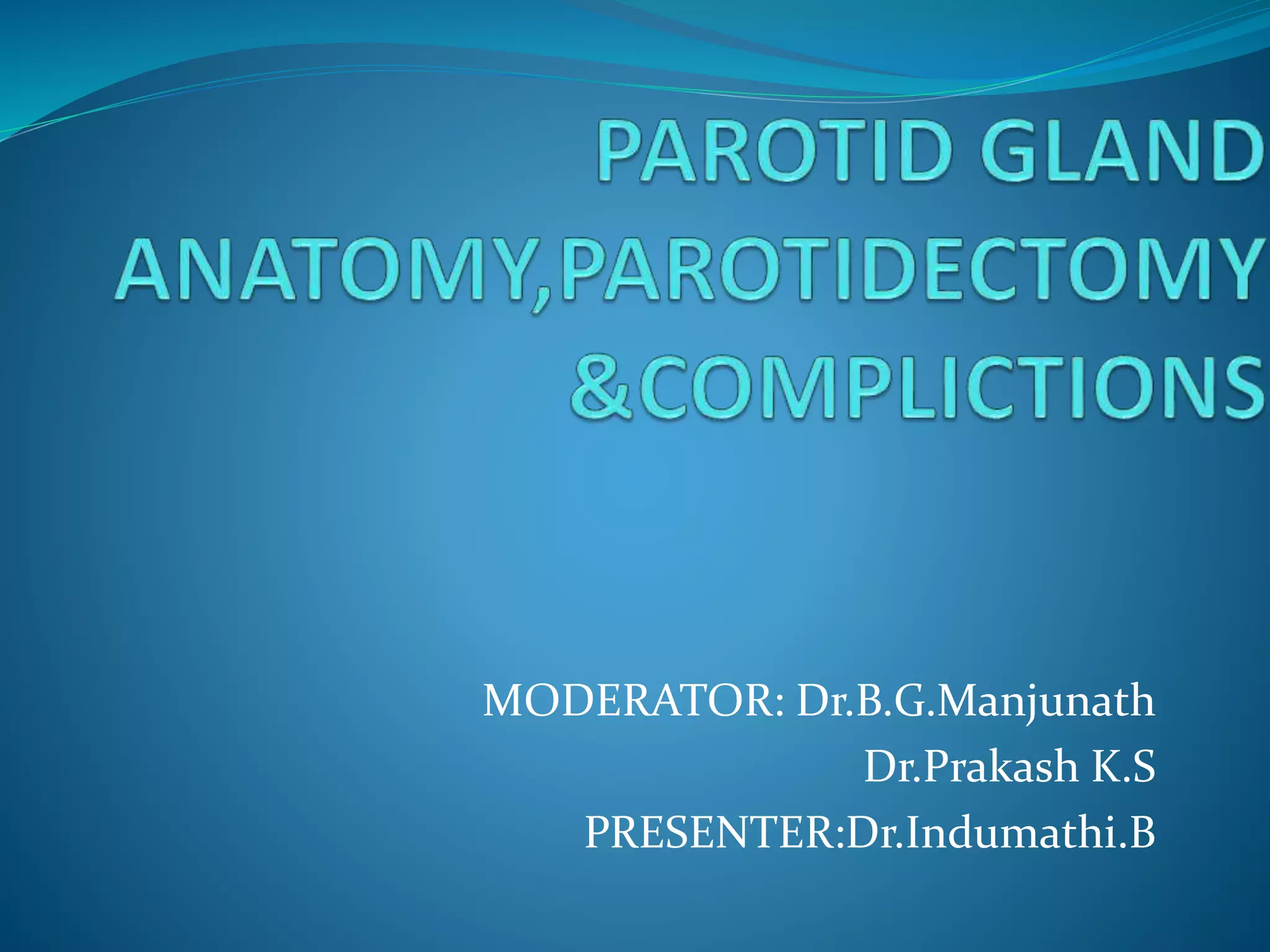 PAROTID GLAND ANATOMY,PAROTIDECTOMY &COMPLICTIONS

MODERATOR: Dr.B.G.Manjunath
Dr.Prakash K.S
PRESENTER:Dr.Indumathi.B